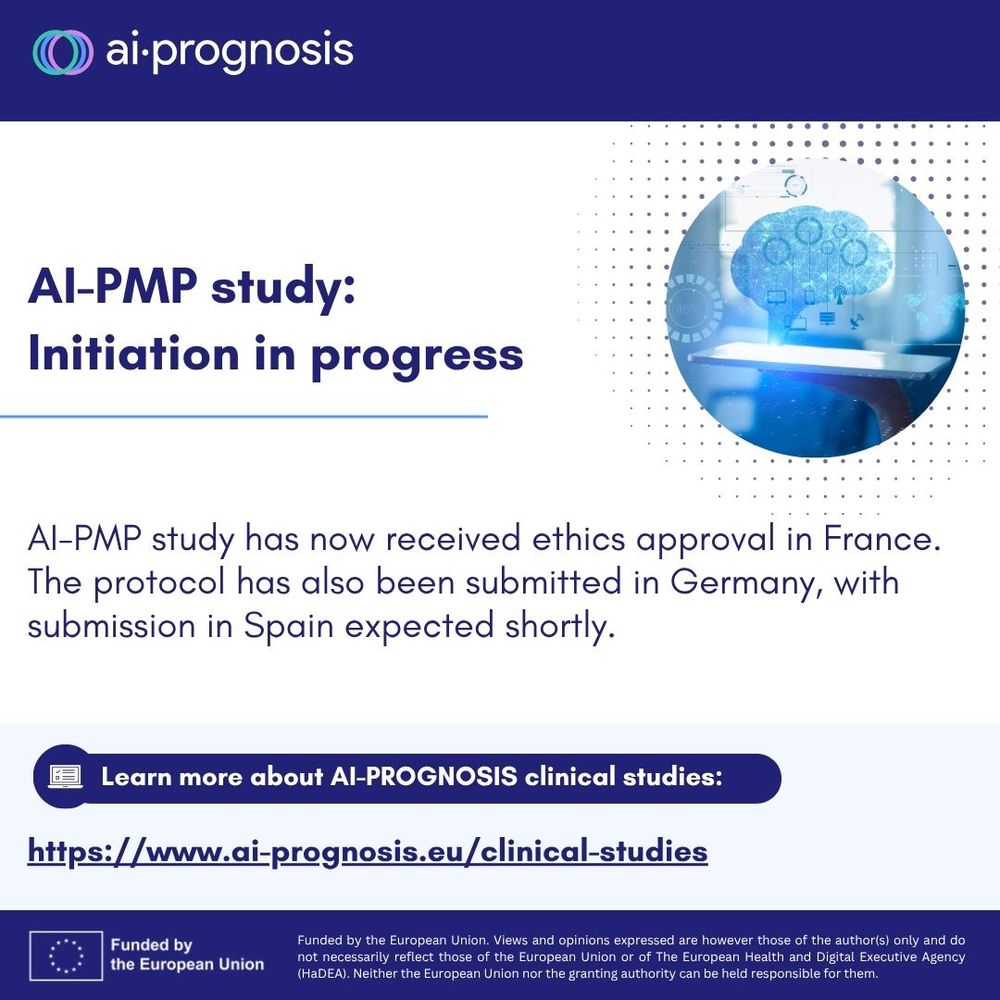 ai·prognosis

AI-PMP study: Initiation in progress

AI-PMP study has now received ethics approval in France. The protocol has also been submitted in Germany, with submission in Spain expected shortly.

Learn more about AI-PROGNOSIS clinical studies:

https://www.ai-prognosis.eu/clinical-studies

Funded by the European Union

Funded by the European Union. Views and opinions expressed are however those of the author(s) only and do not necessarily reflect those of the European Union or of The European Health and Digital Executive Agency (HaDEA). Neither the European Union nor the granting authority can be held responsible for them.